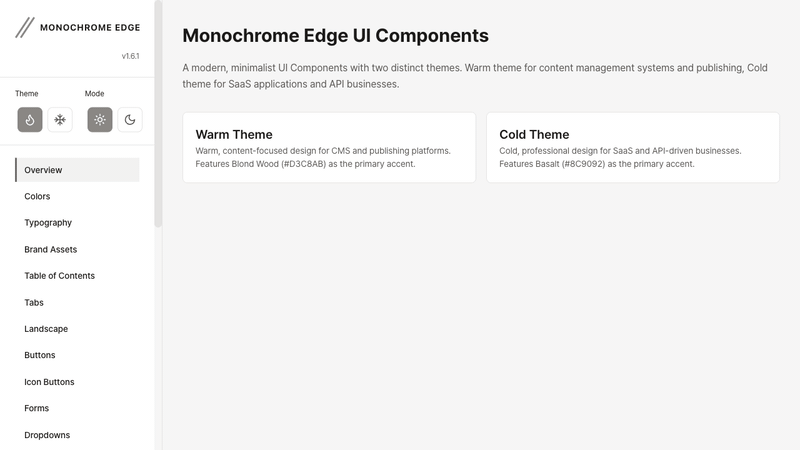 MONOCHROME EDGE

v1.6.1

Theme

Mode

Overview

Colors

Typography

Brand Assets

Table of Contents

Tabs

Landscape

Buttons

Icon Buttons

Forms

Dropdowns

Monochrome Edge UI Components

A modern, minimalist UI Components with two distinct themes. Warm theme for content management systems and publishing, Cold theme for SaaS applications and API businesses.

Warm Theme

Warm, content-focused design for CMS and publishing platforms. Features Blond Wood (#D3C8AB) as the primary accent.

Cold Theme

Cold, professional design for SaaS and API-driven businesses. Features Basalt (#8C9092) as the primary accent.